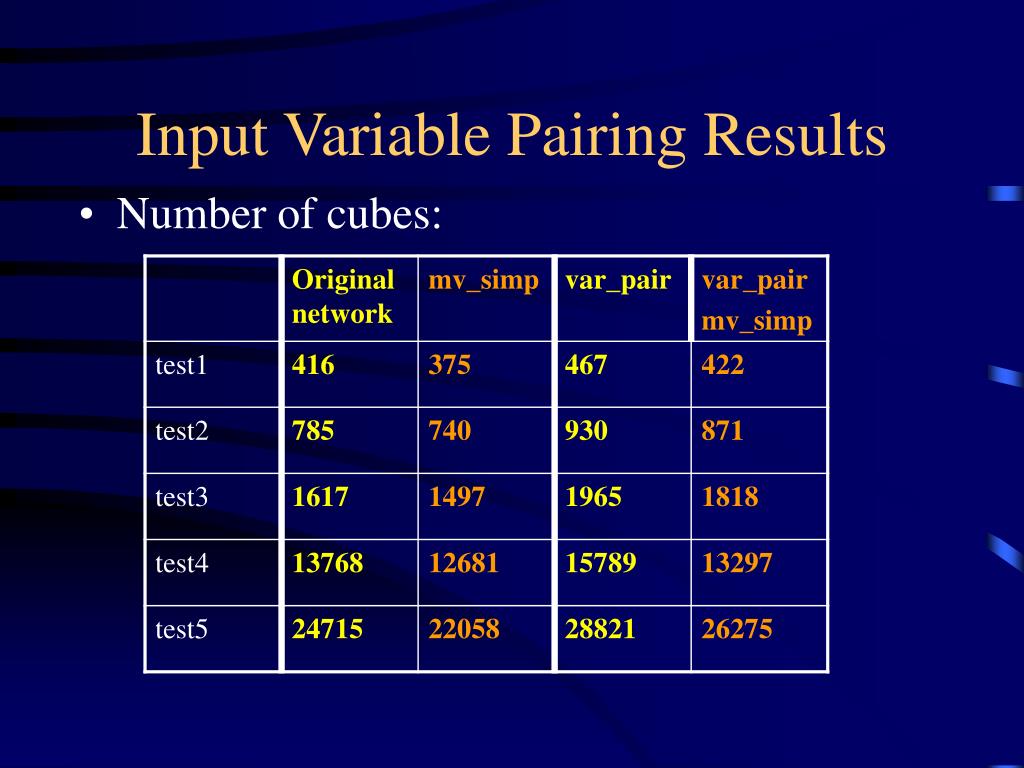 Input Variable Pairing Results

• Number of cubes:

| | Original network | mv_simp | var_pair | var_pair mv_simp |
|---|---|---|---|---|
| test1 | 416 | 375 | 467 | 422 |
| test2 | 785 | 740 | 930 | 871 |
| test3 | 1617 | 1497 | 1965 | 1818 |
| test4 | 13768 | 12681 | 15789 | 13297 |
| test5 | 24715 | 22058 | 28821 | 26275 |